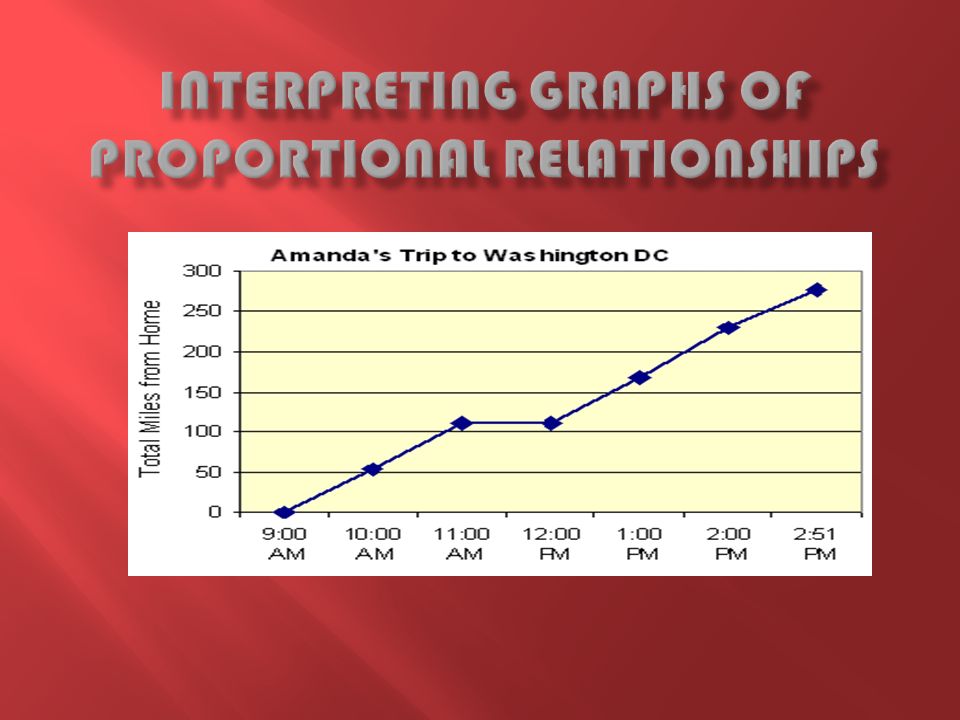 INTERPRETING GRAPHS OF PROPORTIONAL RELATIONSHIPS

Amanda's Trip to Washington DC

Total Miles from Home

300
250
200
150
100
50
0

9:00 AM
10:00 AM
11:00 AM
12:00 PM
1:00 PM
2:00 PM
2:51 PM